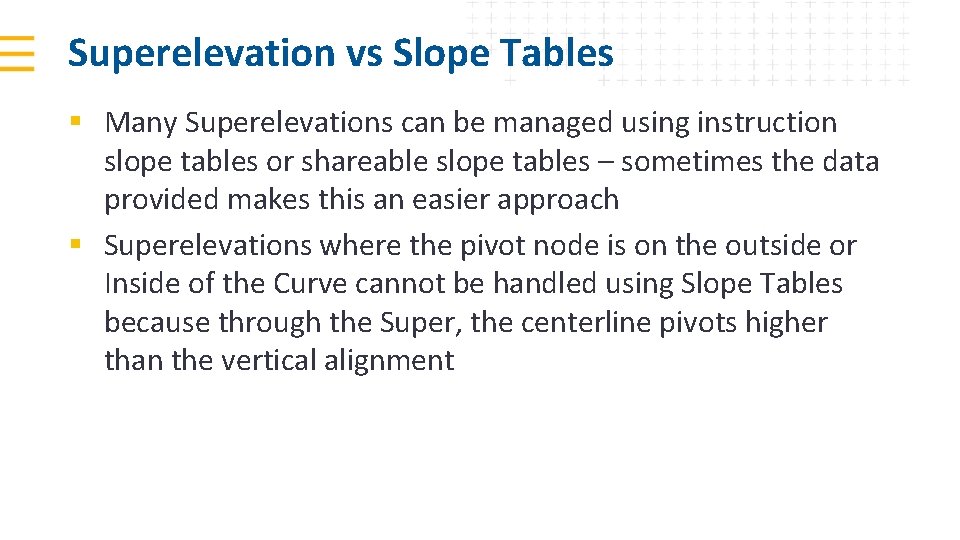 Superelevation vs Slope Tables

▪ Many Superelevations can be managed using instruction slope tables or shareable slope tables – sometimes the data provided makes this an easier approach

▪ Superelevations where the pivot node is on the outside or Inside of the Curve cannot be handled using Slope Tables because through the Super, the centerline pivots higher than the vertical alignment